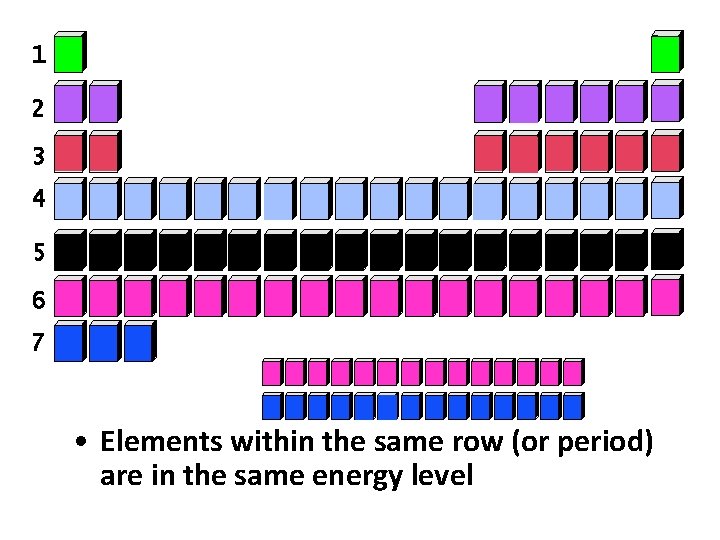 1
2
3
4
5
6
7

• Elements within the same row (or period) are in the same energy level